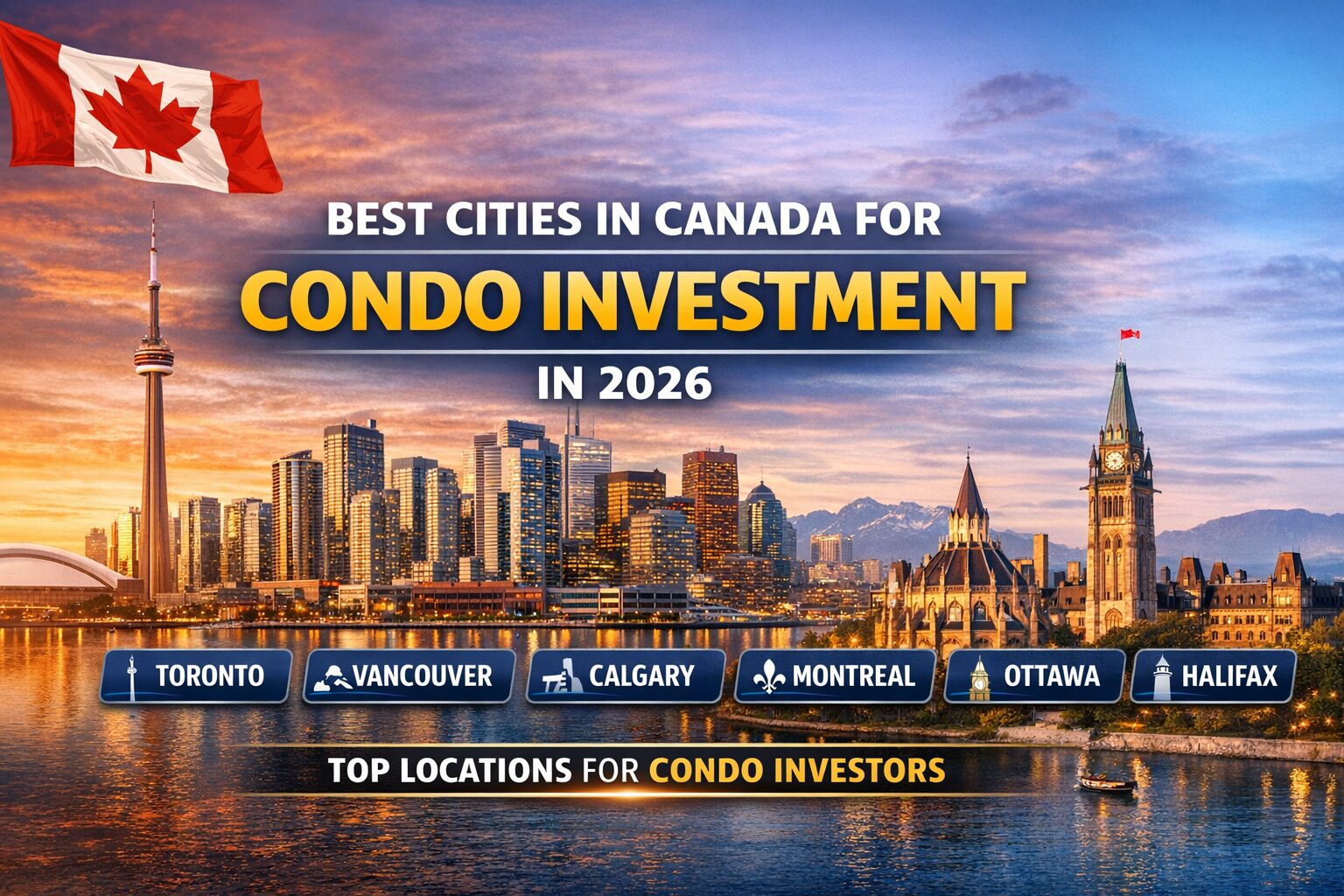 BEST CITIES IN CANADA FOR
CONDO INVESTMENT
IN 2026

TORONTO VANCOUVER CALGARY MONTREAL OTTAWA HALIFAX

TOP LOCATIONS FOR CONDO INVESTORS